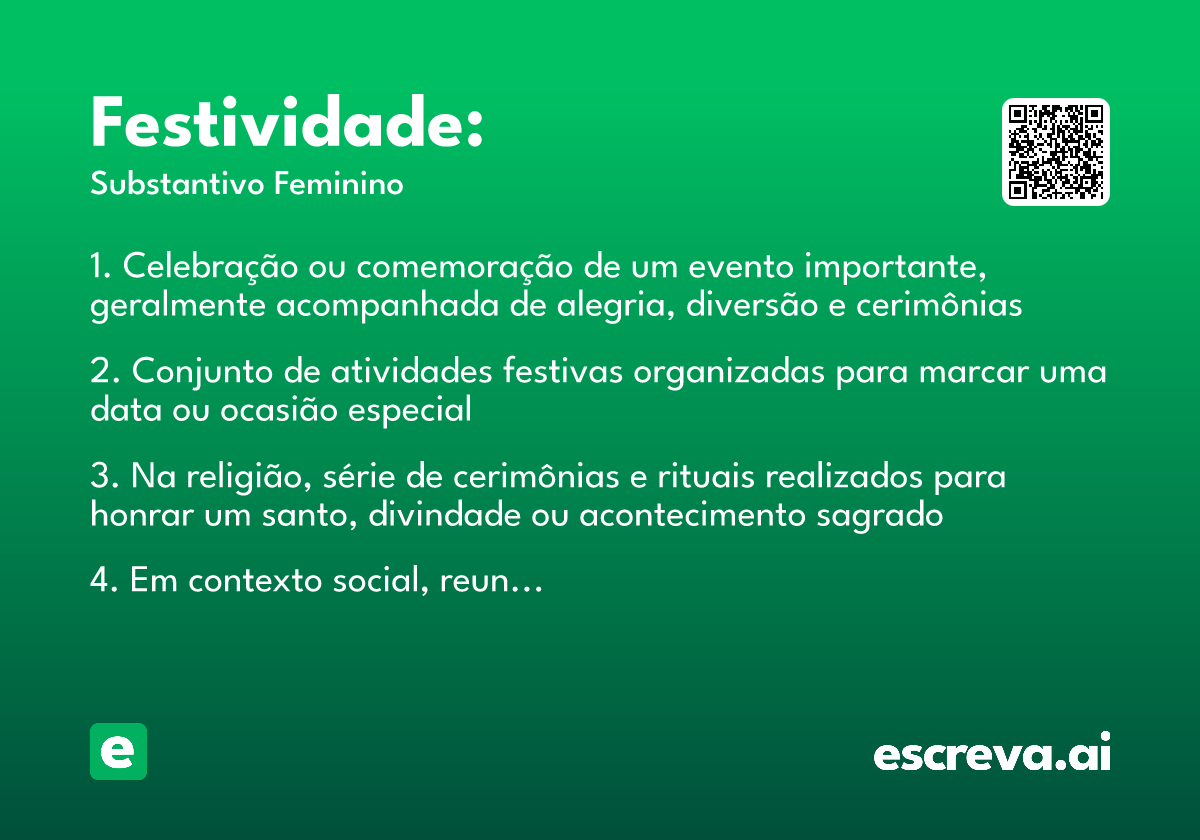 Festividade:
Substantivo Feminino

1. Celebração ou comemoração de um evento importante, geralmente acompanhada de alegria, diversão e cerimônias

2. Conjunto de atividades festivas organizadas para marcar uma data ou ocasião especial

3. Na religião, série de cerimônias e rituais realizados para honrar um santo, divindade ou acontecimento sagrado

4. Em contexto social, reun...

e

escreva.ai